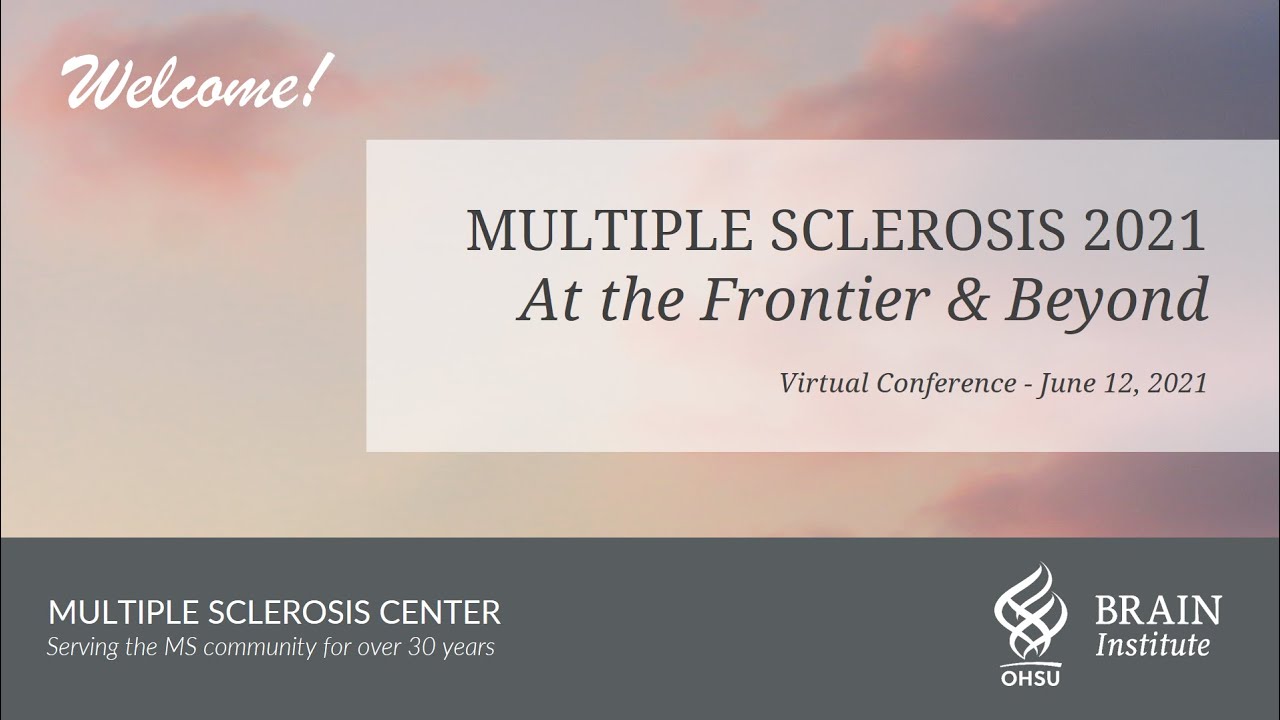 Welcome!

MULTIPLE SCLEROSIS 2021
At the Frontier & Beyond

Virtual Conference - June 12, 2021

MULTIPLE SCLEROSIS CENTER
Serving the MS community for over 30 years

OHSU

BRAIN
Institute